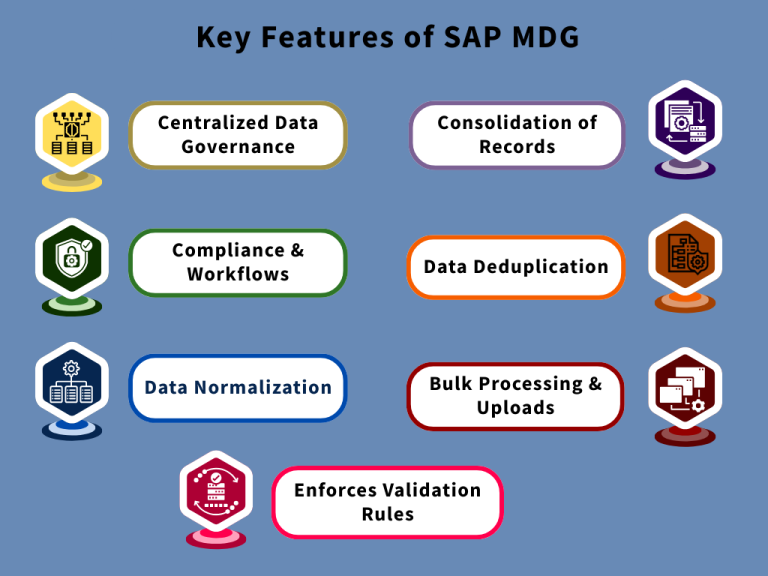 Key Features of SAP MDG

Centralized Data Governance

Consolidation of Records

Compliance & Workflows

Data Deduplication

Data Normalization

Bulk Processing & Uploads

Enforces Validation Rules